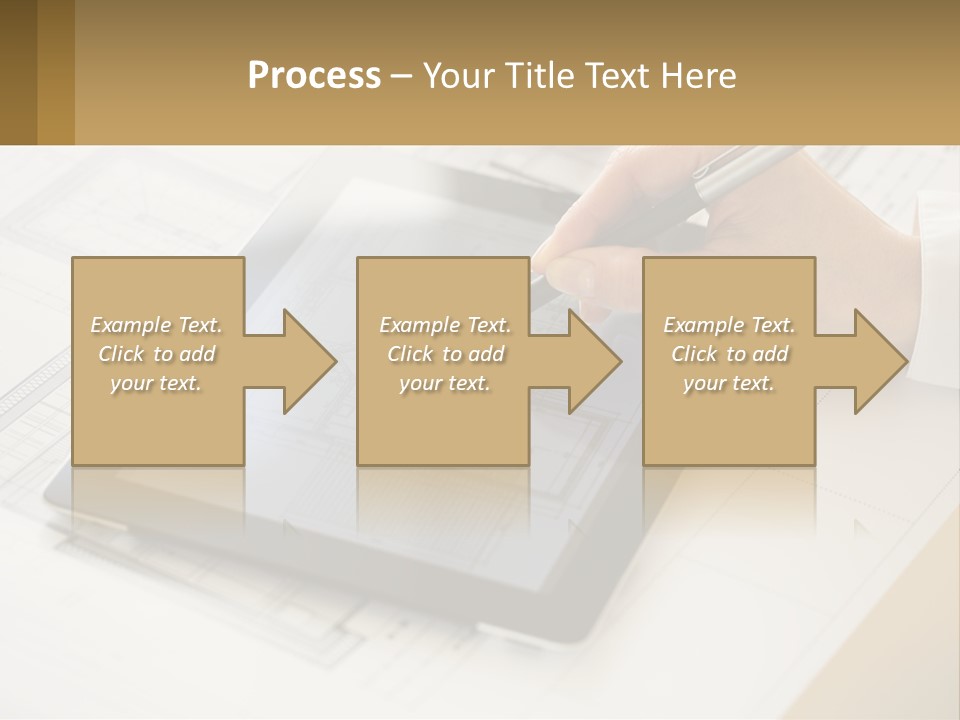 Process – Your Title Text Here

Example Text. Click to add your text.

Example Text. Click to add your text.

Example Text. Click to add your text.